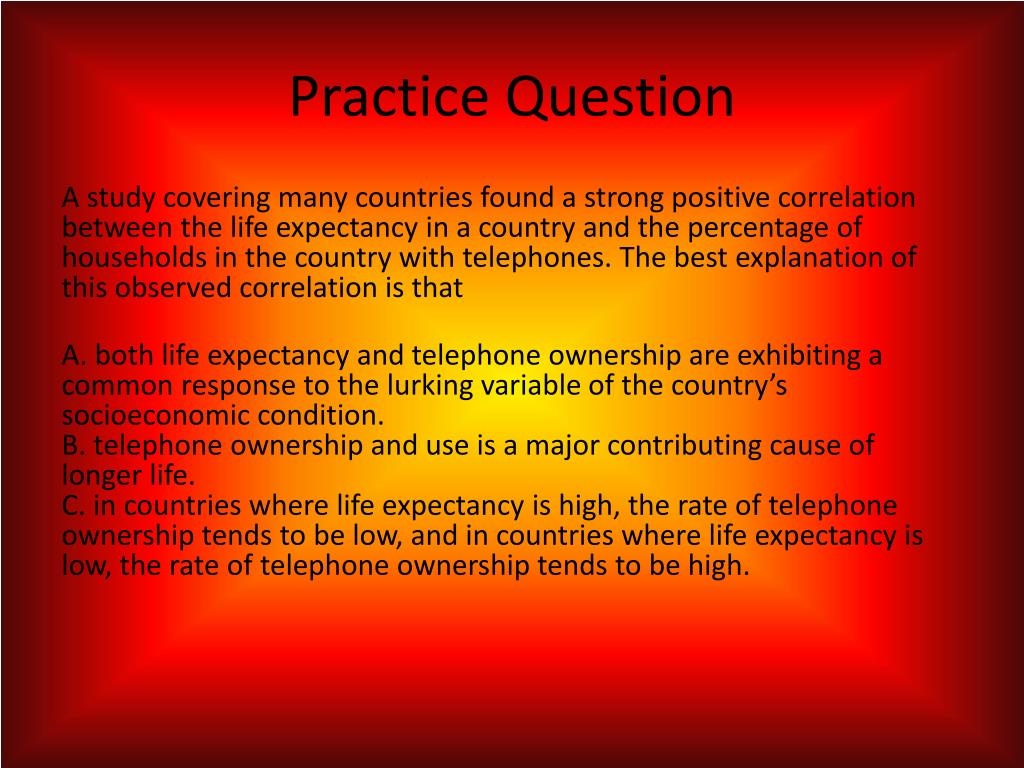 Practice Question

A study covering many countries found a strong positive correlation between the life expectancy in a country and the percentage of households in the country with telephones. The best explanation of this observed correlation is that

A. both life expectancy and telephone ownership are exhibiting a common response to the lurking variable of the country's socioeconomic condition.
B. telephone ownership and use is a major contributing cause of longer life.
C. in countries where life expectancy is high, the rate of telephone ownership tends to be low, and in countries where life expectancy is low, the rate of telephone ownership tends to be high.